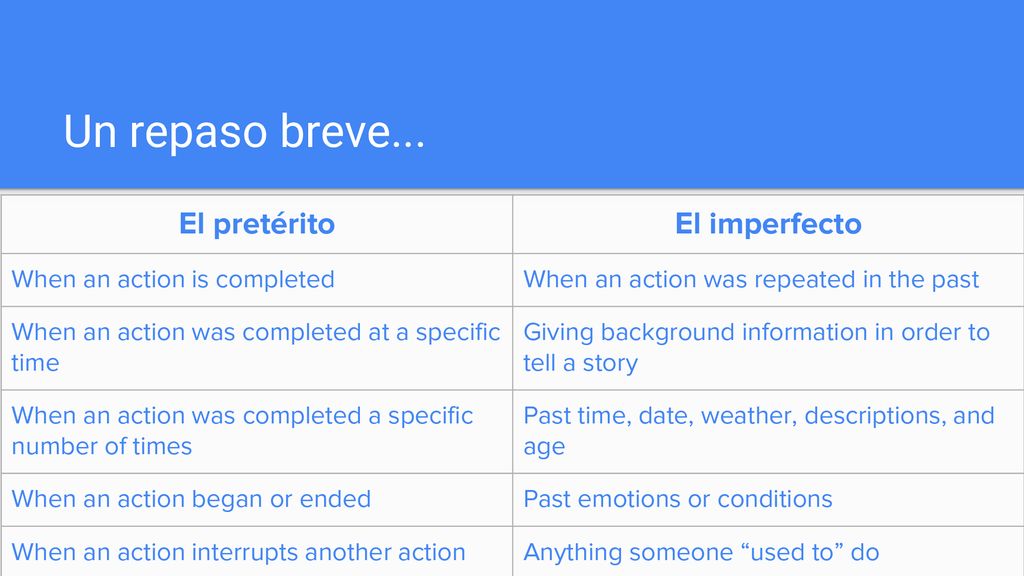 Un repaso breve...

| El pretérito | El imperfecto |
|---|---|
| When an action is completed | When an action was repeated in the past |
| When an action was completed at a specific time | Giving background information in order to tell a story |
| When an action was completed a specific number of times | Past time, date, weather, descriptions, and age |
| When an action began or ended | Past emotions or conditions |
| When an action interrupts another action | Anything someone “used to” do |